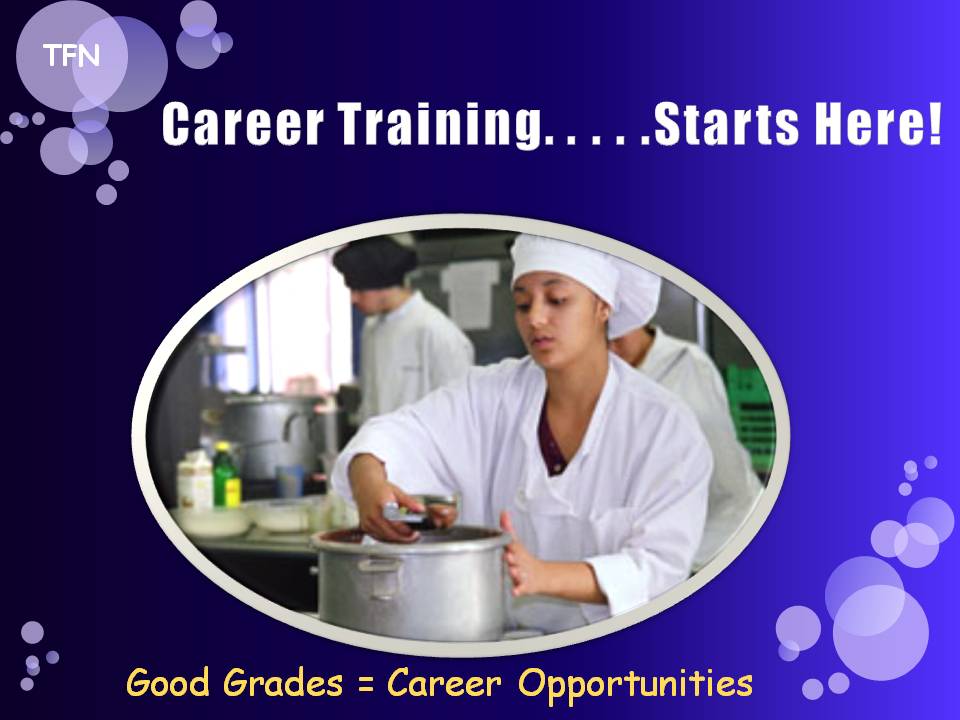 TFN

Career Training. . . . .Starts Here!

Good Grades = Career Opportunities